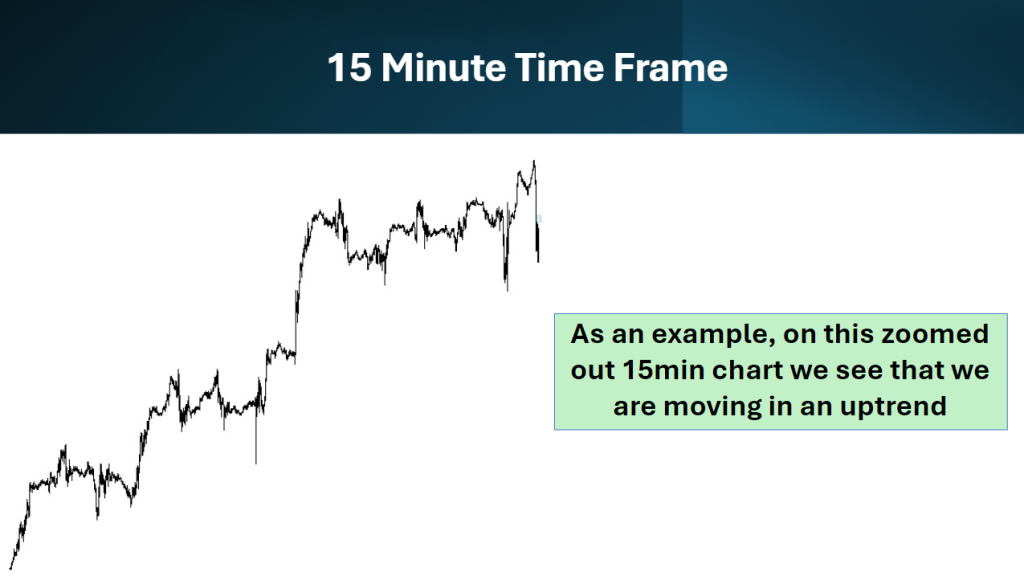 15 Minute Time Frame

As an example, on this zoomed out 15min chart we see that we are moving in an uptrend